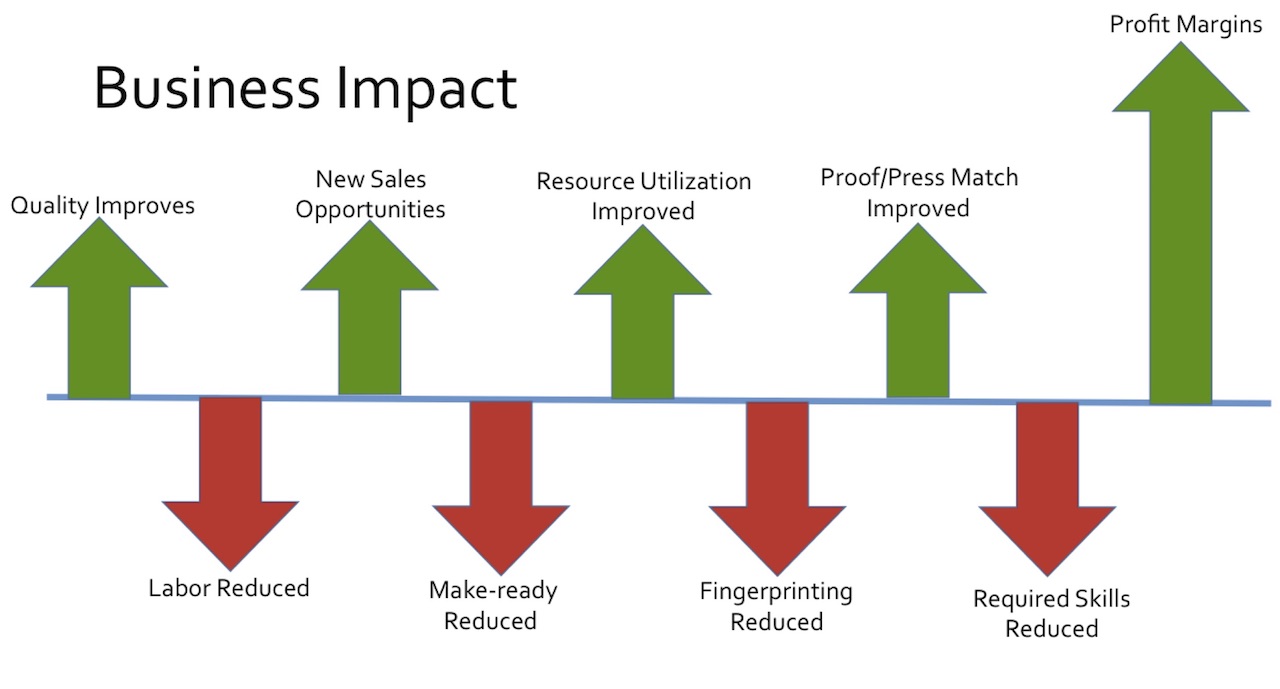 Business Impact

Profit Margins

Quality Improves

New Sales Opportunities

Resource Utilization Improved

Proof/Press Match Improved

Labor Reduced

Make-ready Reduced

Fingerprinting Reduced

Required Skills Reduced